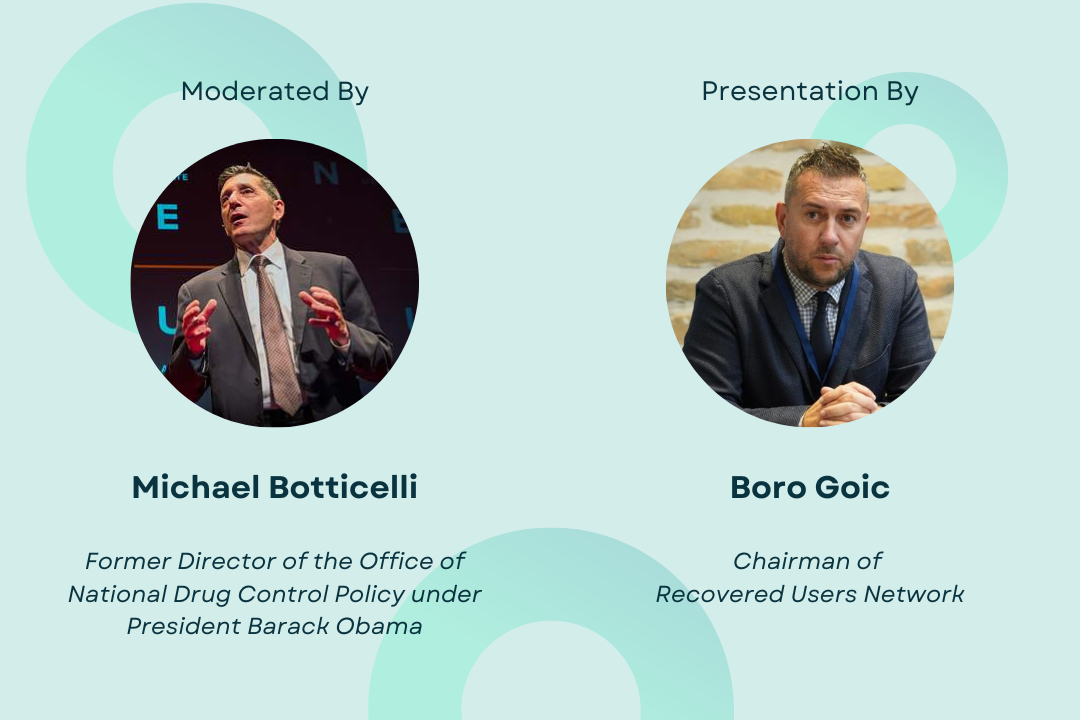 Moderated By

Michael Botticelli

Former Director of the Office of National Drug Control Policy under President Barack Obama

Presentation By

Boro Goic

Chairman of Recovered Users Network